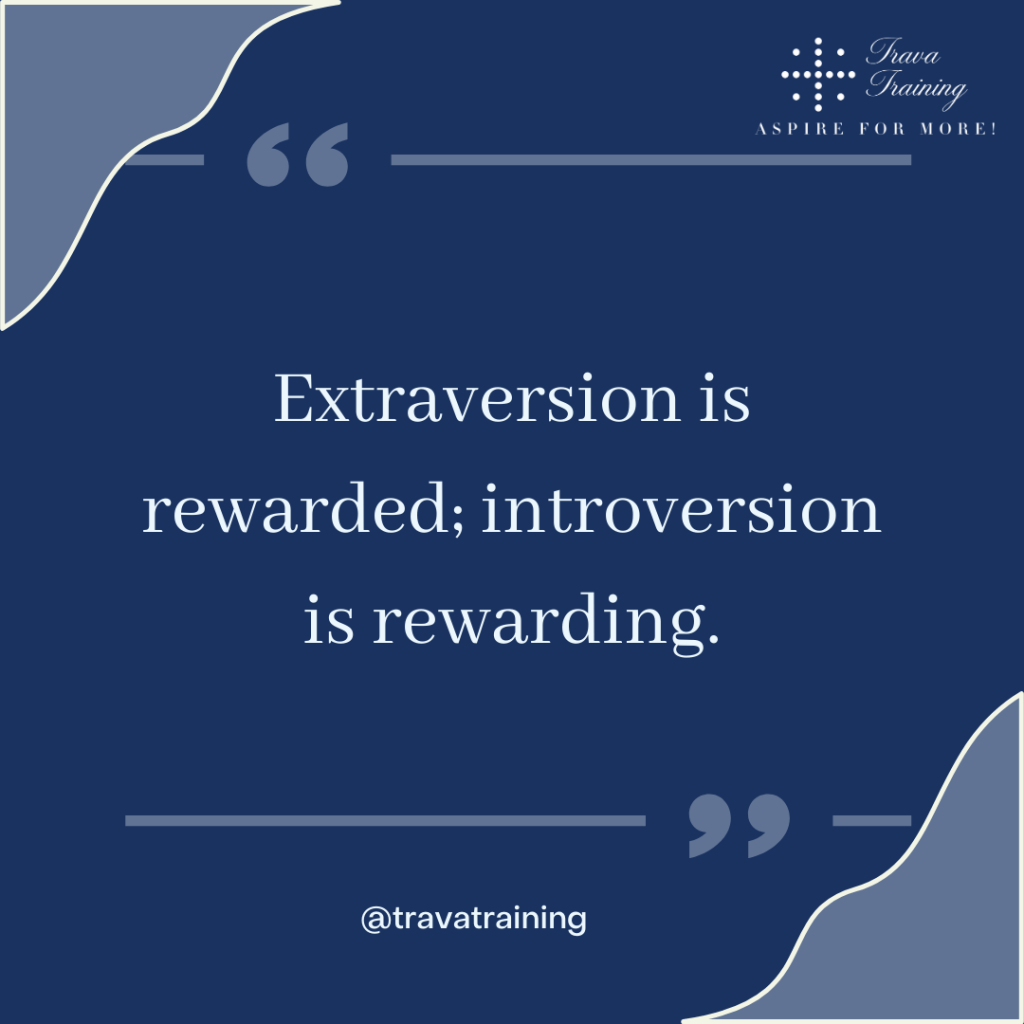 Trava Training
ASPIRE FOR MORE!

“

Extraversion is rewarded; introversion is rewarding.

”

@travatraining